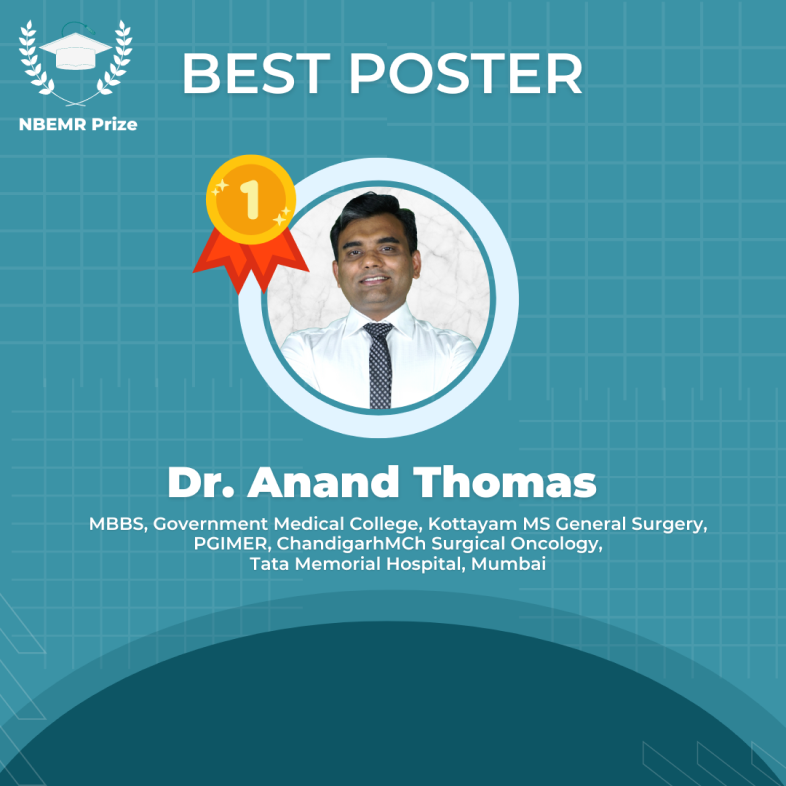 NBEMR Prize

BEST POSTER

1

Dr. Anand Thomas

MBBS, Government Medical College, Kottayam MS General Surgery, PGIMER, ChandigarhMCh Surgical Oncology, Tata Memorial Hospital, Mumbai